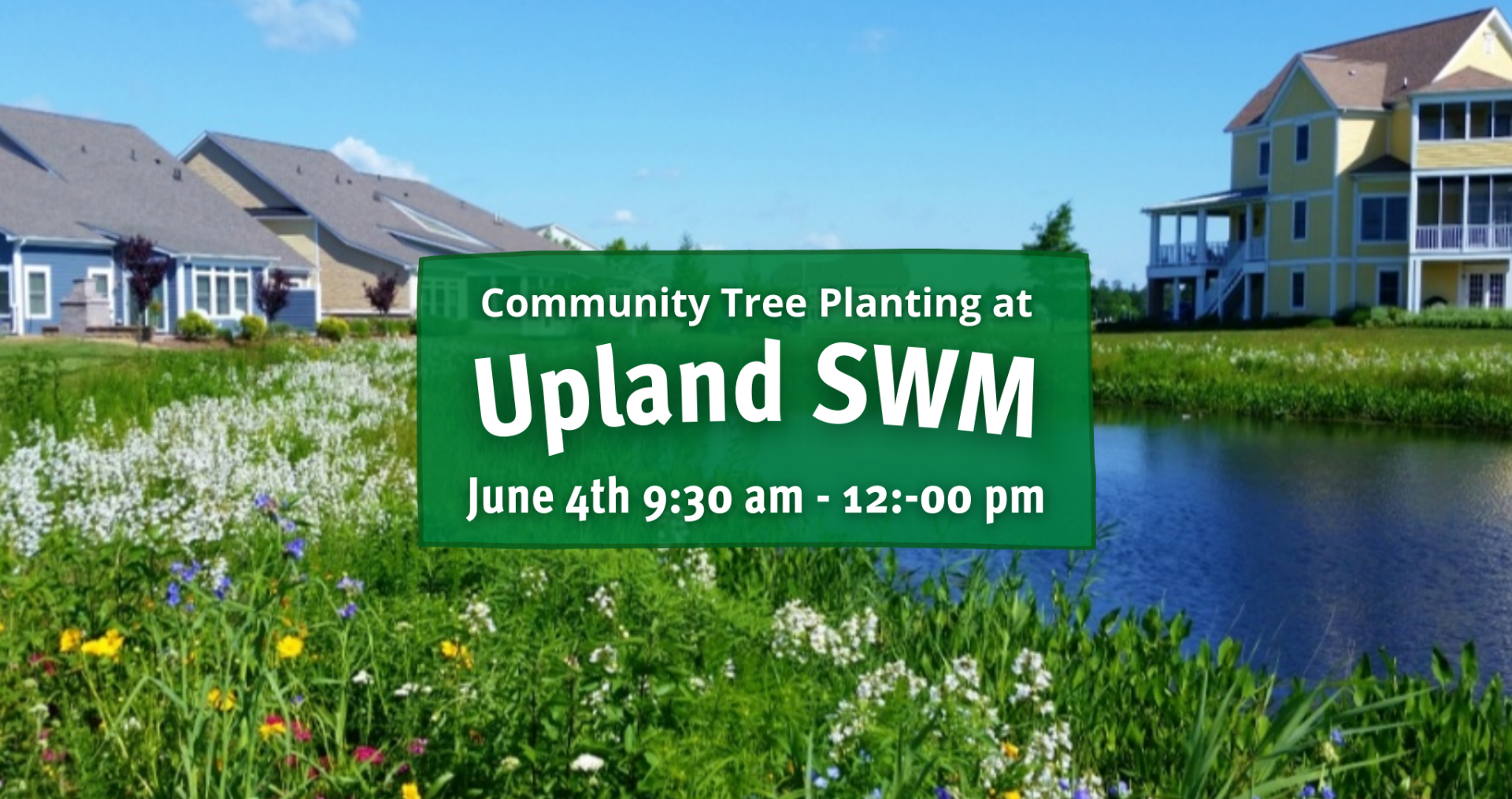 Community Tree Planting at

Upland SWM

June 4th 9:30 am - 12:-00 pm